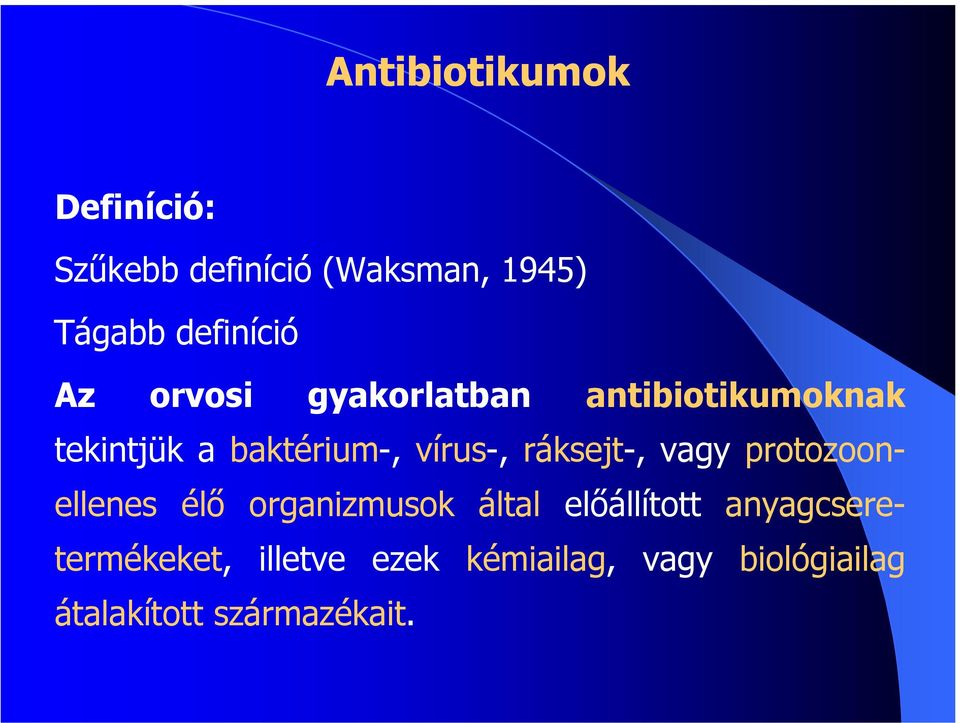 Antibiotikumok

Definíció:

Szűkebb definíció (Waksman, 1945)

Tágabb definíció

Az orvosi gyakorlatban antibiotikumoknak tekintjük a baktérium-, vírus-, ráksejt-, vagy protozoon-ellenes élő organizmusok által előállított anyagcsere-termékeket, illetve ezek kémiailag, vagy biológiailag átalakított származékait.